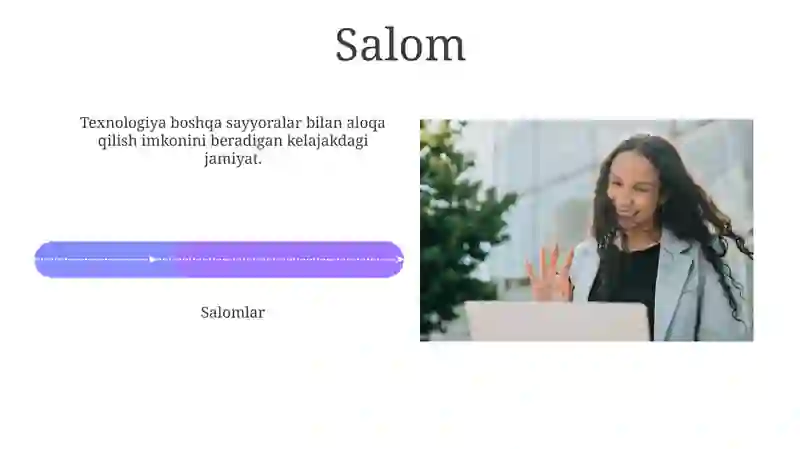 Salom

Texnologiya boshqa sayyoralar bilan aloqa qilish imkonini beradigan kelajakdagi jamiyat.

Salomlar